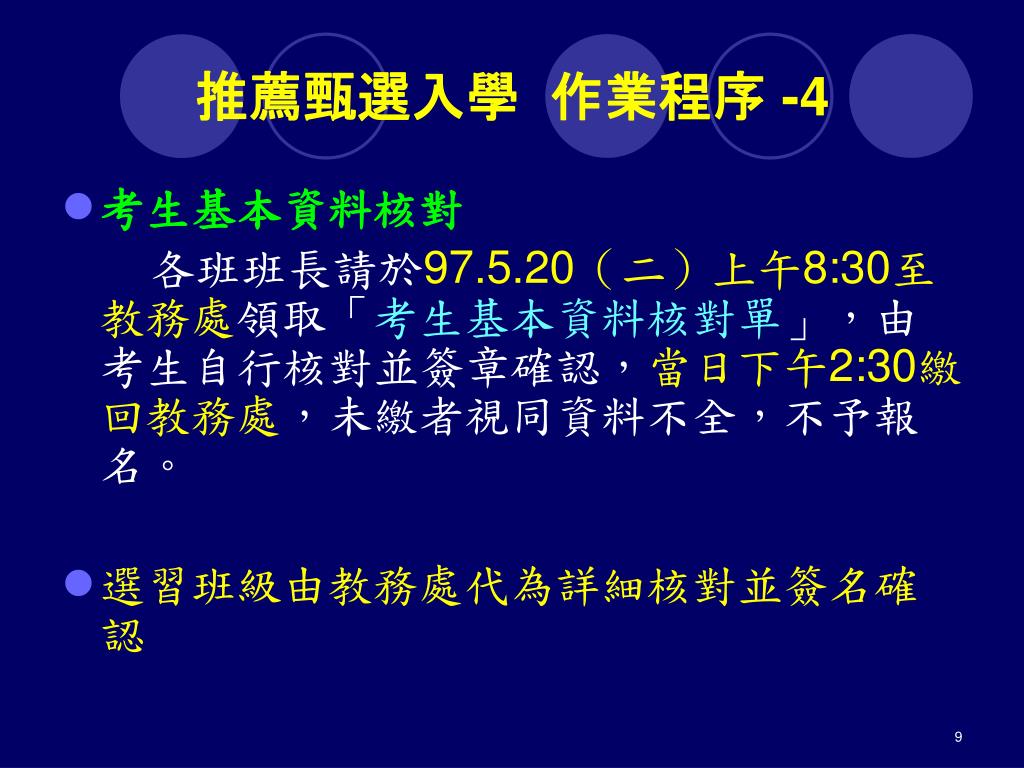 推薦甄選入學 作業程序 -4

考生基本資料核對

各班班長請於97.5.20（二）上午8:30至教務處領取「考生基本資料核對單」，由考生自行核對並簽章確認，當日下午2:30繳回教務處，未繳者視同資料不全，不予報名。

選習班級由教務處代為詳細核對並簽名確認

9